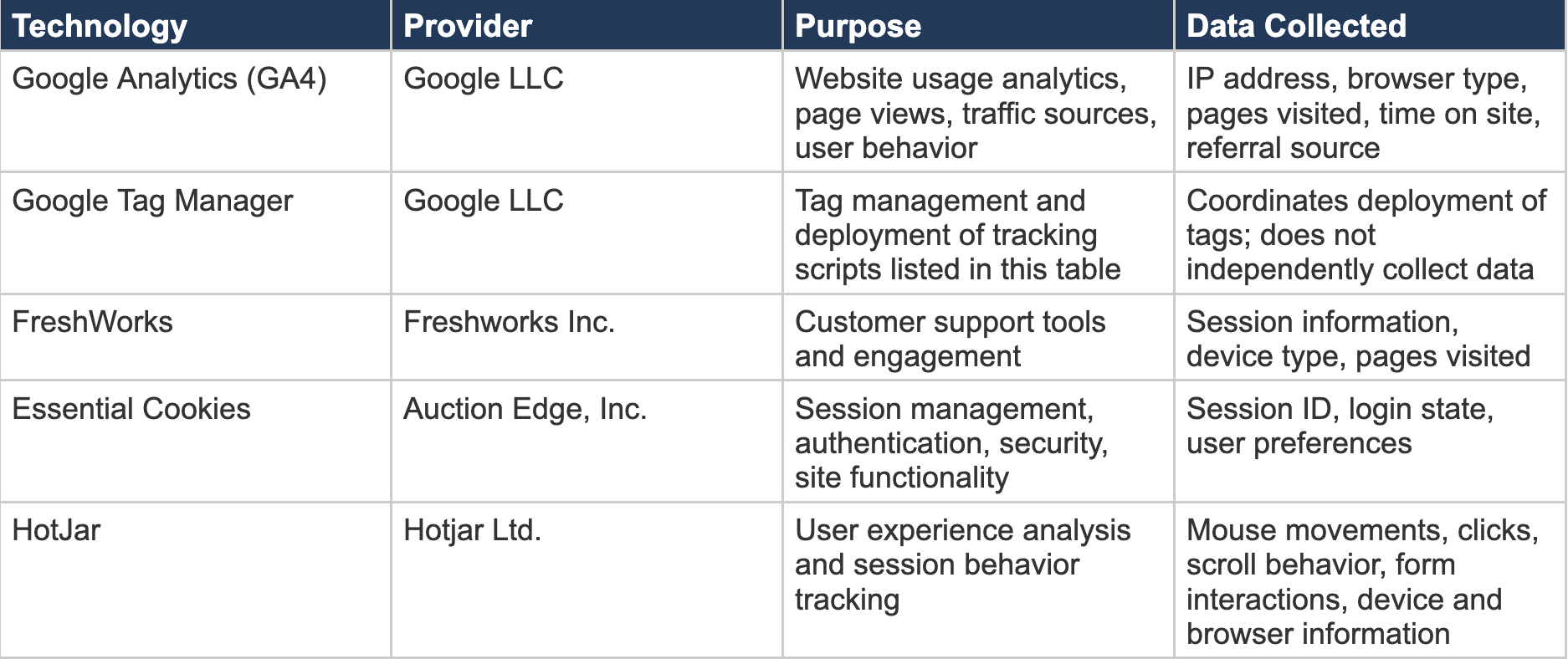 | Technology | Provider | Purpose | Data Collected |
|---|---|---|---|
| Google Analytics (GA4) | Google LLC | Website usage analytics, page views, traffic sources, user behavior | IP address, browser type, pages visited, time on site, referral source |
| Google Tag Manager | Google LLC | Tag management and deployment of tracking scripts listed in this table | Coordinates deployment of tags; does not independently collect data |
| FreshWorks | Freshworks Inc. | Customer support tools and engagement | Session information, device type, pages visited |
| Essential Cookies | Auction Edge, Inc. | Session management, authentication, security, site functionality | Session ID, login state, user preferences |
| HotJar | Hotjar Ltd. | User experience analysis and session behavior tracking | Mouse movements, clicks, scroll behavior, form interactions, device and browser information |